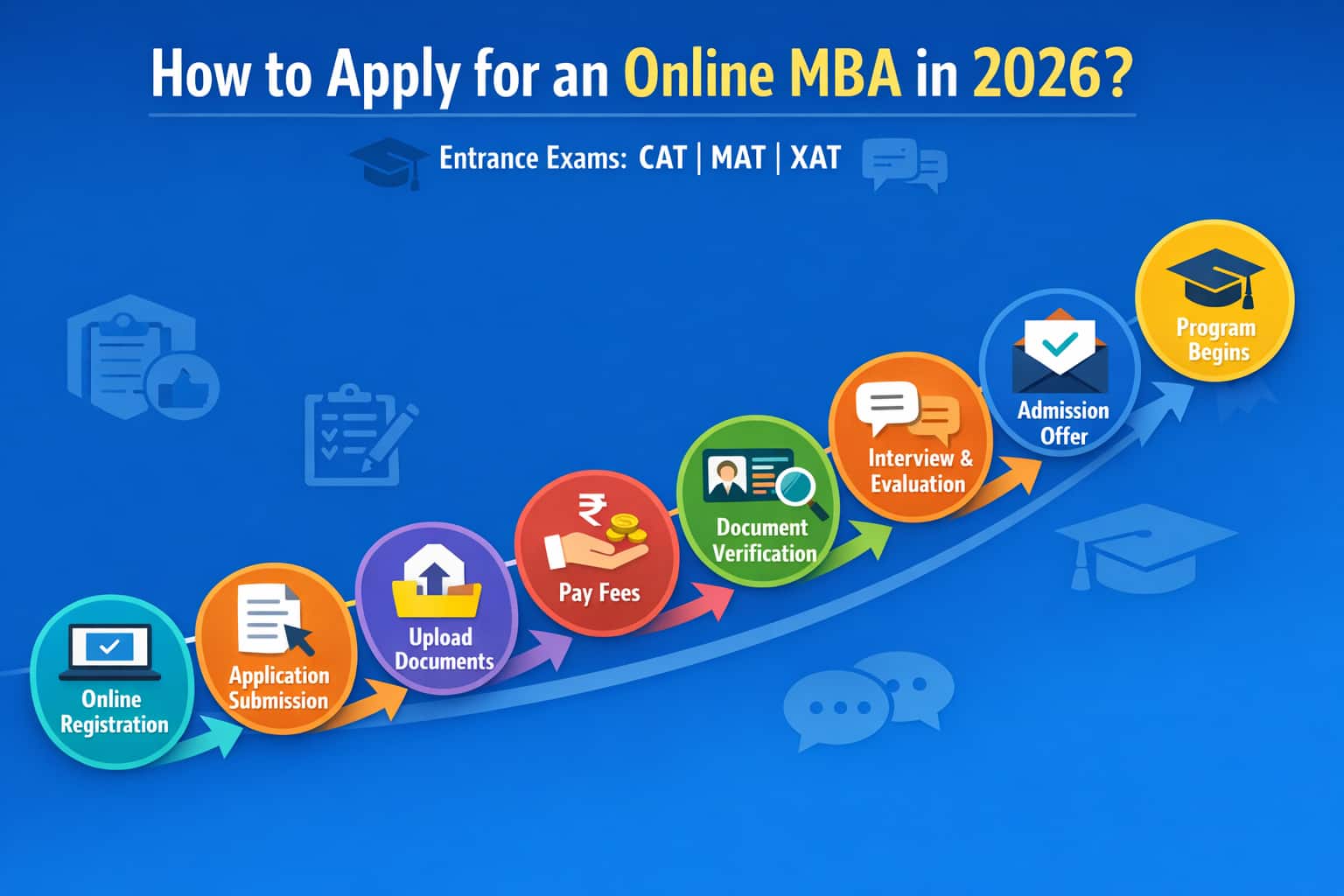 How to Apply for an Online MBA in 2026?

Entrance Exams: CAT | MAT | XAT

Online Registration

Application Submission

Upload Documents

₹

Pay Fees

Document Verification

Interview & Evaluation

Admission Offer

Program Begins